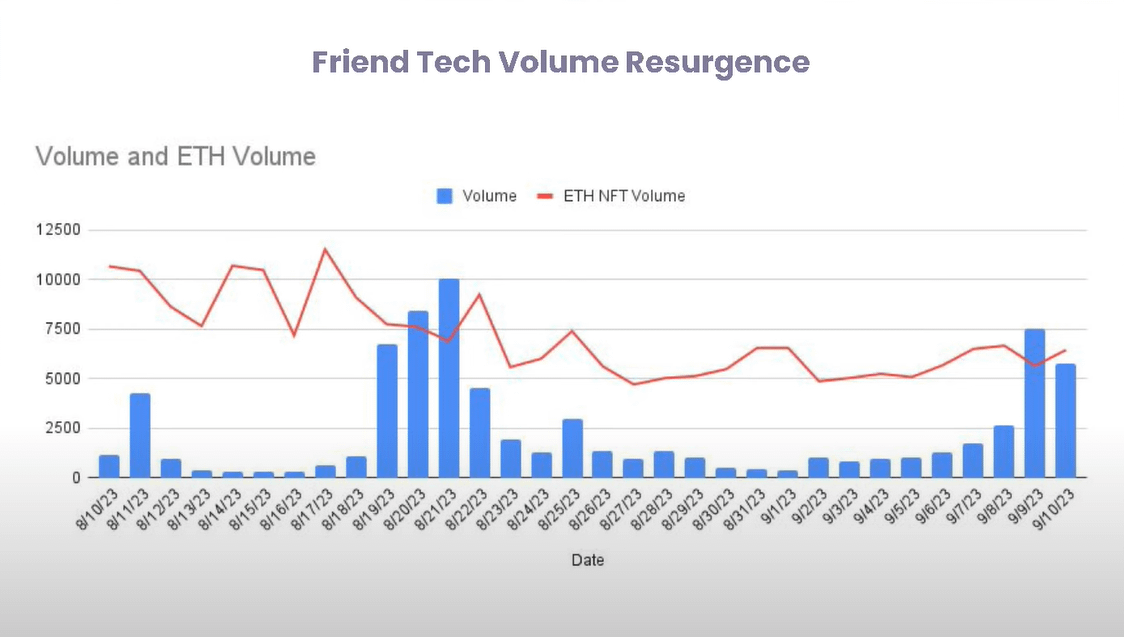 Friend Tech Volume Resurgence

Volume and ETH Volume

Volume ETH NFT Volume

12500
10000
7500
5000
2500
0

8/10/23
8/11/23
8/12/23
8/13/23
8/14/23
8/15/23
8/16/23
8/17/23
8/18/23
8/19/23
8/20/23
8/21/23
8/22/23
8/23/23
8/24/23
8/25/23
8/26/23
8/27/23
8/28/23
8/29/23
8/30/23
8/31/23
9/1/23
9/2/23
9/3/23
9/4/23
9/5/23
9/6/23
9/7/23
9/8/23
9/9/23
9/10/23

Date